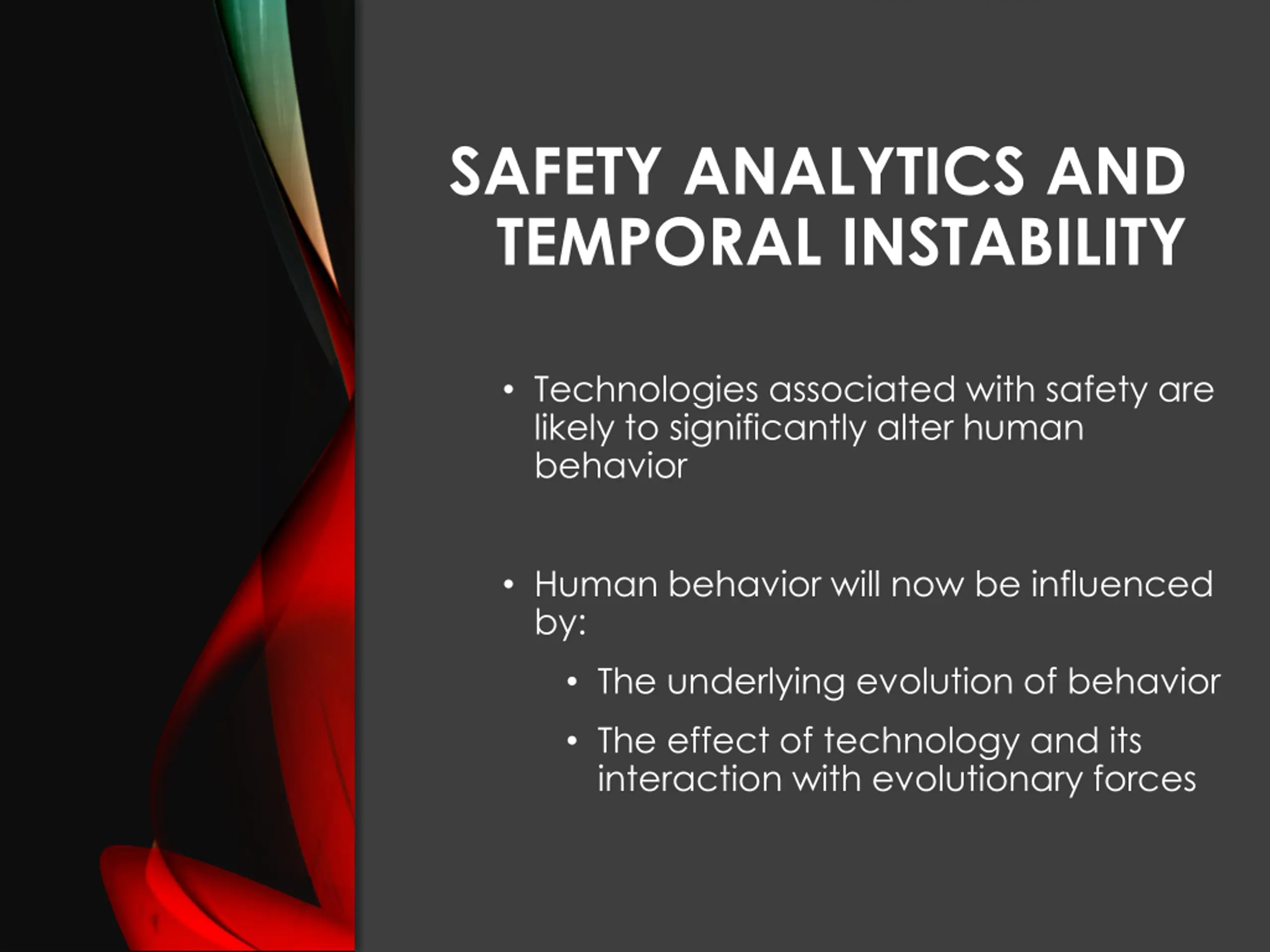 SAFETY ANALYTICS AND TEMPORAL INSTABILITY

• Technologies associated with safety are likely to significantly alter human behavior

• Human behavior will now be influenced by:

• The underlying evolution of behavior

• The effect of technology and its interaction with evolutionary forces